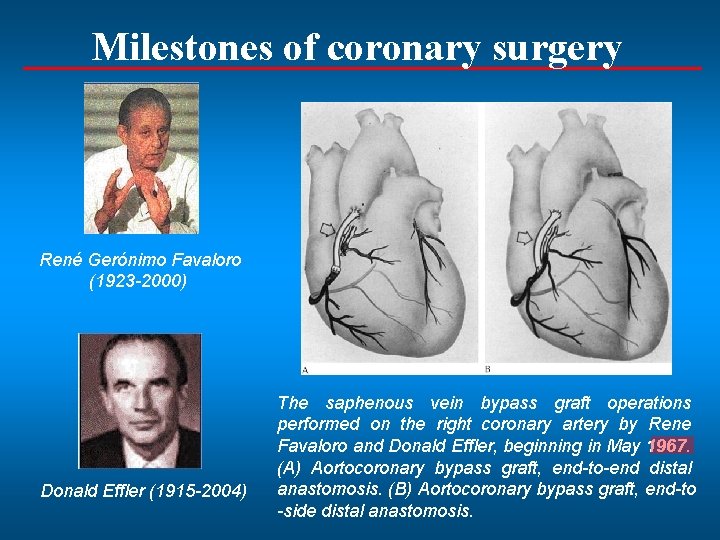 Milestones of coronary surgery

René Gerónimo Favaloro (1923-2000)

Donald Effler (1915-2004)

A

B

The saphenous vein bypass graft operations performed on the right coronary artery by Rene Favaloro and Donald Effler, beginning in May 1967. (A) Aortocoronary bypass graft, end-to-end distal anastomosis. (B) Aortocoronary bypass graft, end-to-side distal anastomosis.